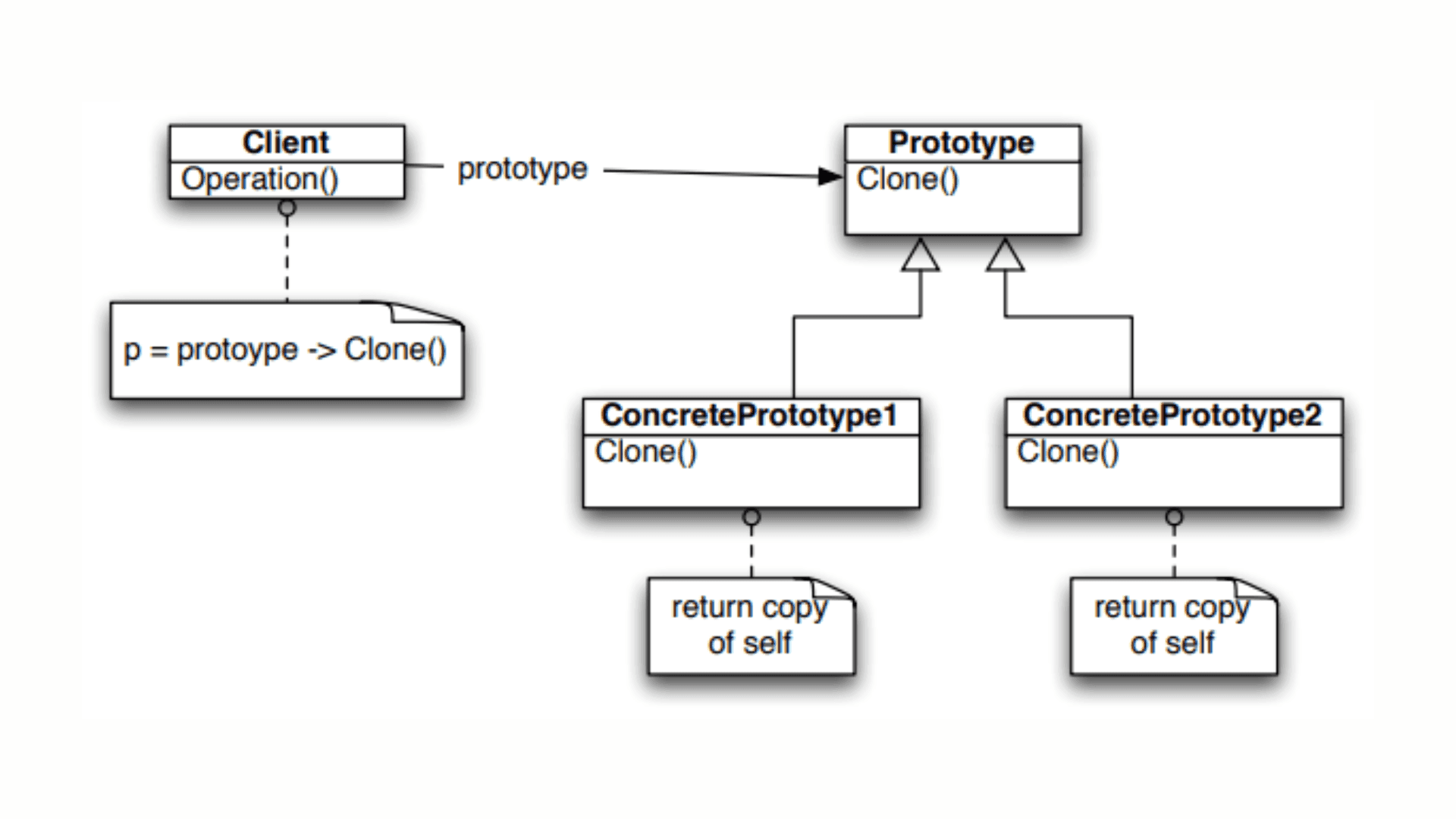 Client
Operation()

prototype

Prototype
Clone()

p = protoype -> Clone()

ConcretePrototype1
Clone()

ConcretePrototype2
Clone()

return copy of self

return copy of self